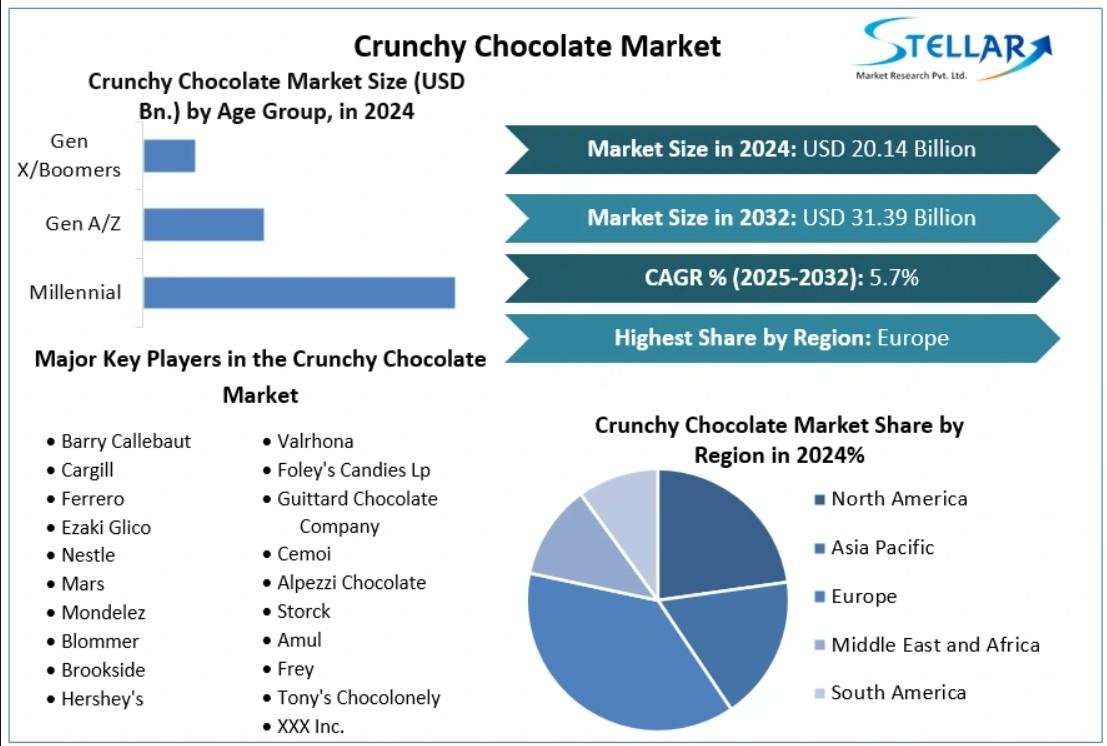 Crunchy Chocolate Market

STELLAR
Market Research Pvt. Ltd.

Crunchy Chocolate Market Size (USD Bn.) by Age Group, in 2024

Gen X/Boomers
Gen A/Z
Millennial

Market Size in 2024: USD 20.14 Billion

Market Size in 2032: USD 31.39 Billion

CAGR % (2025-2032): 5.7%

Highest Share by Region: Europe

Major Key Players in the Crunchy Chocolate Market

• Barry Callebaut
• Cargill
• Ferrero
• Ezaki Glico
• Nestle
• Mars
• Mondelez
• Blommer
• Brookside
• Hershey's

• Valrhona
• Foley's Candies Lp
• Guittard Chocolate Company
• Cemoi
• Alpezzi Chocolate
• Storck
• Amul
• Frey
• Tony's Chocolonely
• XXX Inc.

Crunchy Chocolate Market Share by Region in 2024%

North America
Asia Pacific
Europe
Middle East and Africa
South America